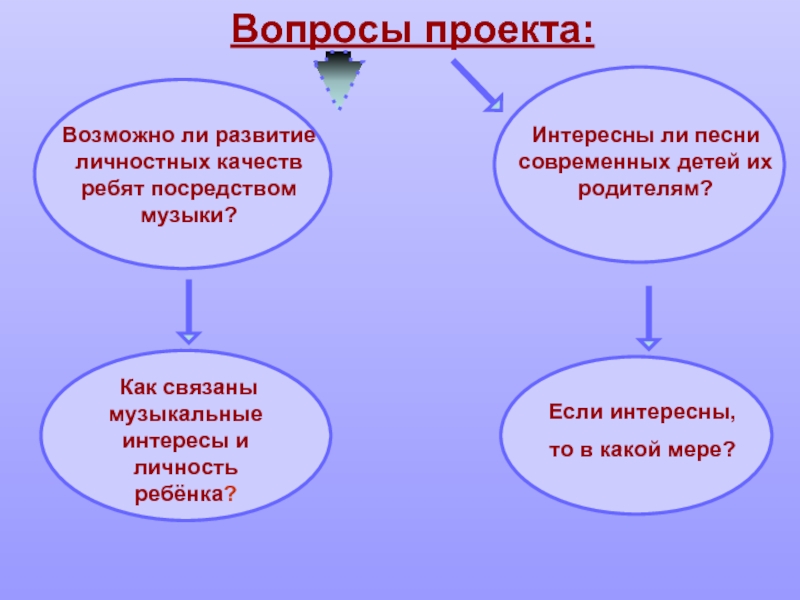 Вопросы проекта:

Возможно ли развитие личностных качеств ребят посредством музыки?

Интересны ли песни современных детей их родителям?

Как связаны музыкальные интересы и личность ребёнка?

Если интересны,

то в какой мере?